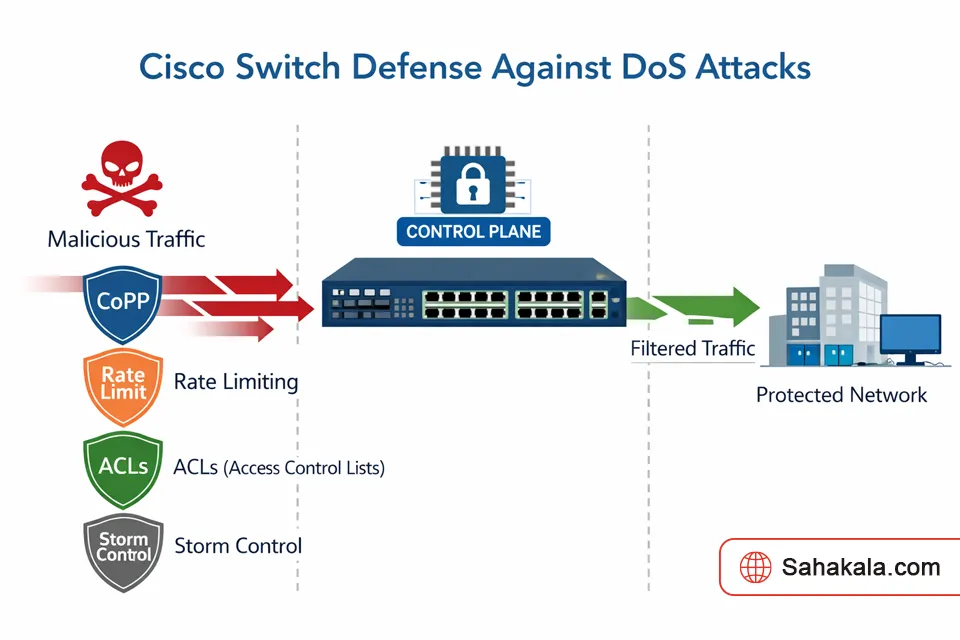 Cisco Switch Defense Against DoS Attacks

Malicious Traffic

CoPP

Rate Limit

Rate Limiting

ACLs

ACLs (Access Control Lists)

Storm Control

Storm Control

CONTROL PLANE

Filtered Traffic

Protected Network

Sahakala.com